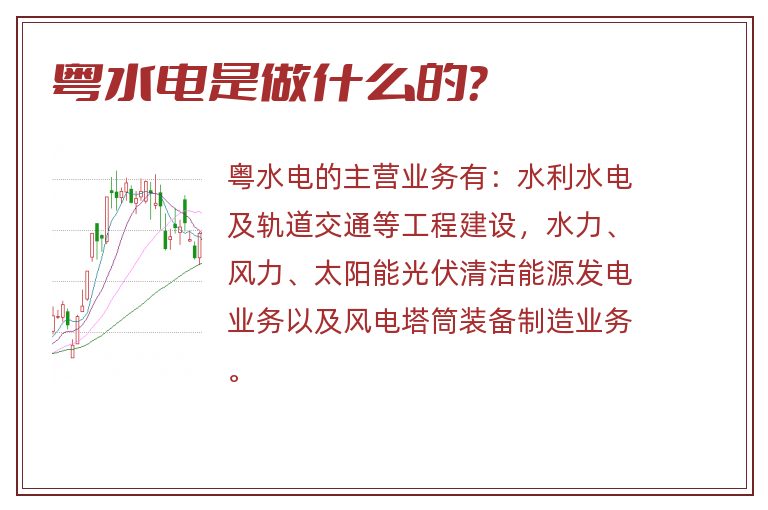 粤水电是做什么的?

粤水电的主营业务有：水利水电及轨道交通等工程建设，水力、风力、太阳能光伏清洁能源发电业务以及风电塔筒装备制造业务。